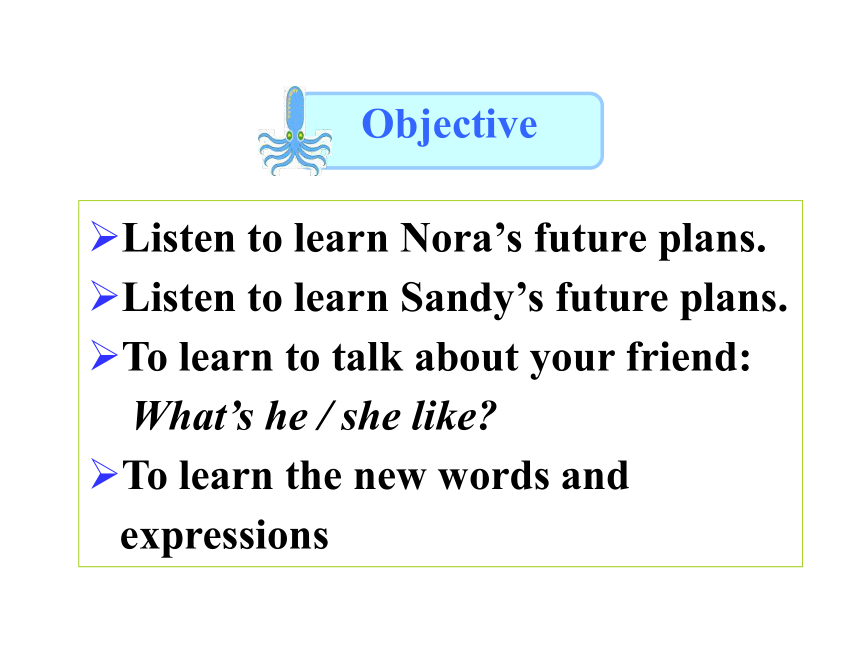 Objective

➢Listen to learn Nora’s future plans.
➢Listen to learn Sandy’s future plans.
➢To learn to talk about your friend:
What’s he / she like?
➢To learn the new words and expressions